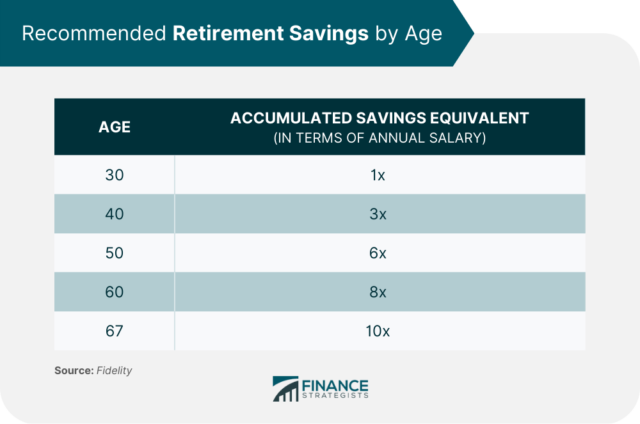 Recommended Retirement Savings by Age

| AGE | ACCUMULATED SAVINGS EQUIVALENT (IN TERMS OF ANNUAL SALARY) |
|---|---|
| 30 | 1x |
| 40 | 3x |
| 50 | 6x |
| 60 | 8x |
| 67 | 10x |

Source: Fidelity

FINANCE STRATEGISTS